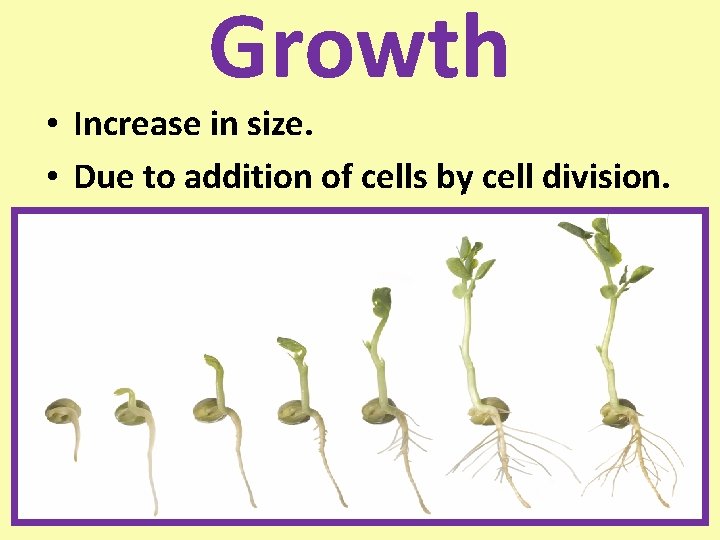 Growth

• Increase in size.
• Due to addition of cells by cell division.